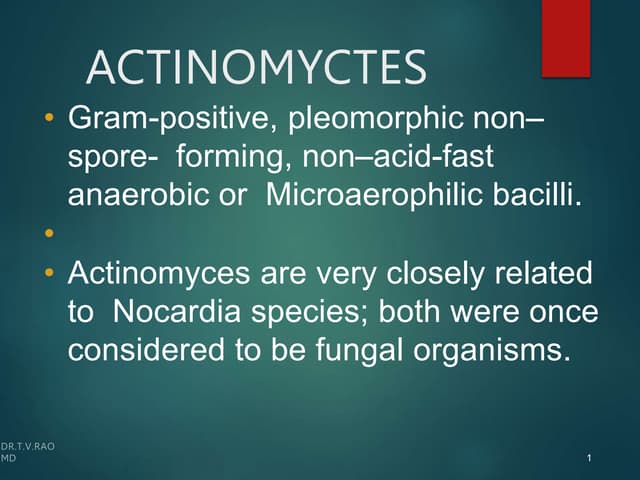 ACTINOMYCTES

• Gram-positive, pleomorphic non–spore- forming, non–acid-fast anaerobic or Microaerophilic bacilli.

•

• Actinomyces are very closely related to Nocardia species; both were once considered to be fungal organisms.

DR.T.V.RAO MD

1